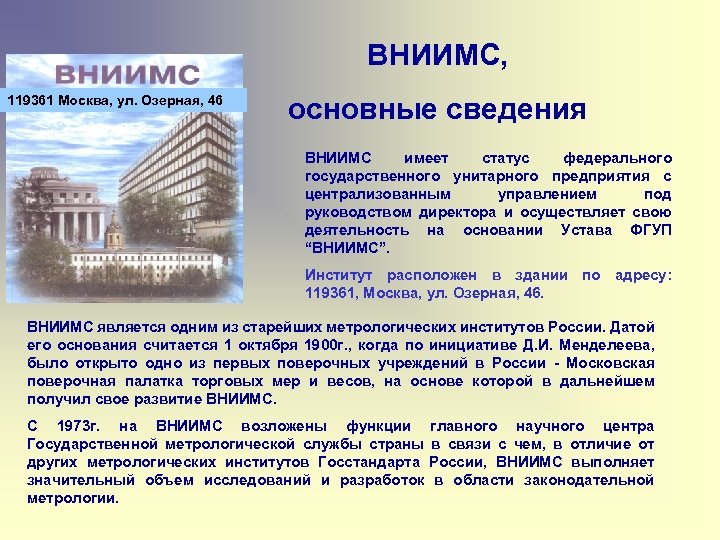 ВНИИМС

119361 Москва, ул. Озерная, 46

ВНИИМС,

основные сведения

ВНИИМС имеет статус федерального государственного унитарного предприятия с централизованным управлением под руководством директора и осуществляет свою деятельность на основании Устава ФГУП “ВНИИМС”.

Институт расположен в здании по адресу: 119361, Москва, ул. Озерная, 46.

ВНИИМС является одним из старейших метрологических институтов России. Датой его основания считается 1 октября 1900г., когда по инициативе Д.И. Менделеева, было открыто одно из первых поверочных учреждений в России - Московская поверочная палатка торговых мер и весов, на основе которой в дальнейшем получил свое развитие ВНИИМС.

С 1973г. на ВНИИМС возложены функции главного научного центра Государственной метрологической службы страны в связи с чем, в отличие от других метрологических институтов Госстандарта России, ВНИИМС выполняет значительный объем исследований и разработок в области законодательной метрологии.